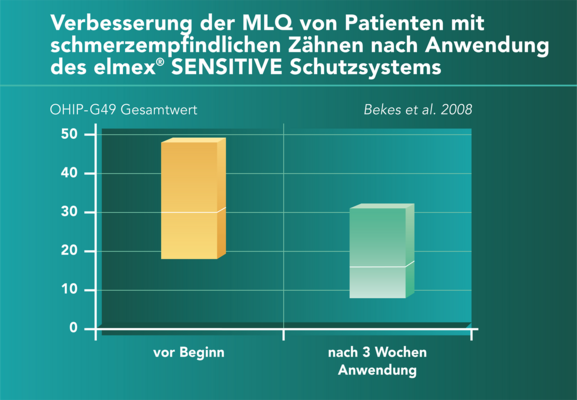 Verbesserung der MLQ von Patienten mit schmerzempfindlichen Zähnen nach Anwendung des elmex® SENSITIVE Schutzsystems

OHIP-G49 Gesamtwert

Bekes et al. 2008

50
40
30
20
10
0

vor Beginn

nach 3 Wochen Anwendung